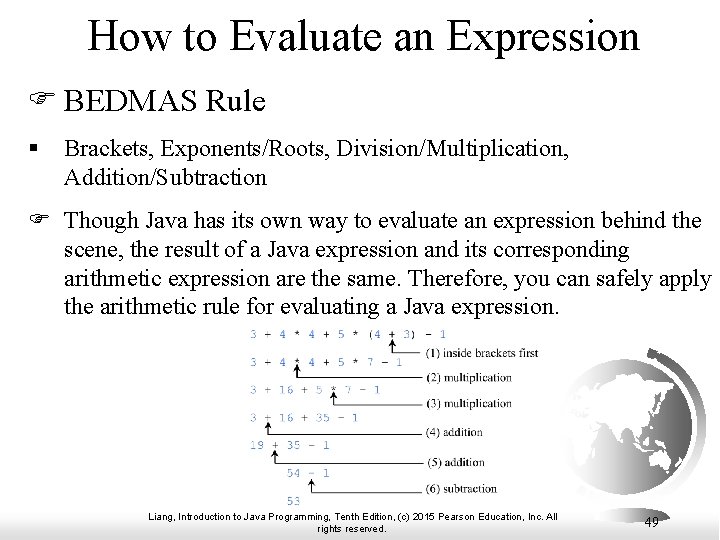 How to Evaluate an Expression

☞ BEDMAS Rule

▪ Brackets, Exponents/Roots, Division/Multiplication, Addition/Subtraction

☞ Though Java has its own way to evaluate an expression behind the scene, the result of a Java expression and its corresponding arithmetic expression are the same. Therefore, you can safely apply the arithmetic rule for evaluating a Java expression.

3 + 4 * 4 + 5 * (4 + 3) - 1
(1) inside brackets first
3 + 4 * 4 + 5 * 7 - 1
(2) multiplication
3 + 16 + 5 * 7 - 1
(3) multiplication
3 + 16 + 35 - 1
(4) addition
19 + 35 - 1
(5) addition
54 - 1
(6) subtraction
53

Liang, Introduction to Java Programming, Tenth Edition, (c) 2015 Pearson Education, Inc. All rights reserved.

49